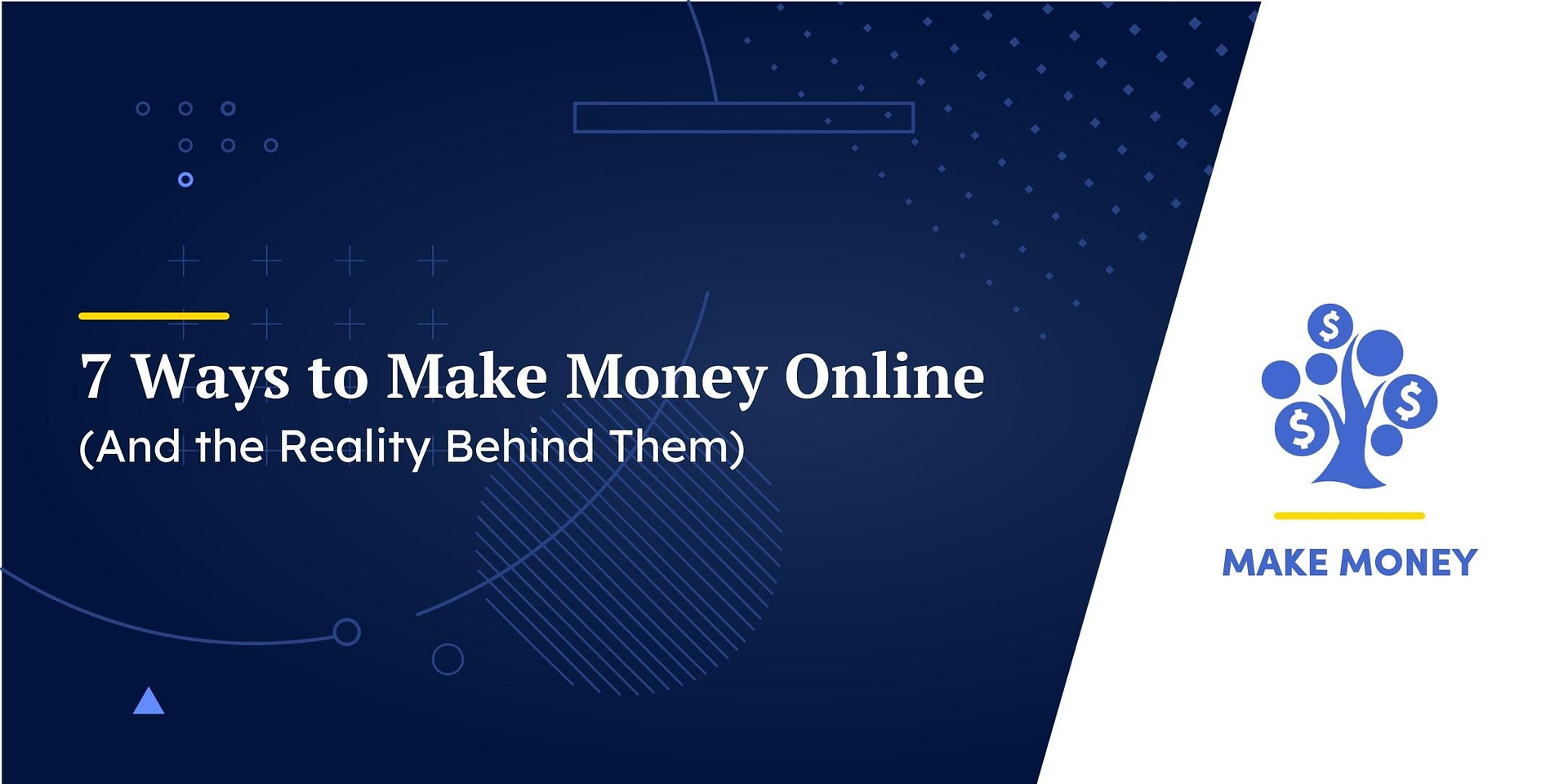 7 Ways to Make Money Online
(And the Reality Behind Them)

$
$
$

MAKE MONEY